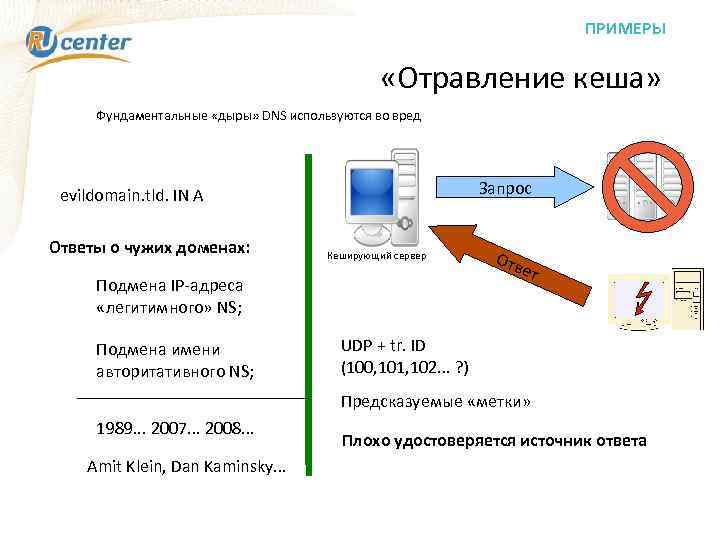 RU center

ПРИМЕРЫ

«Отравление кеша»

Фундаментальные «дыры» DNS используются во вред

evildomain.tld. IN A

Ответы о чужих доменах:

Подмена IP-адреса «легитимного» NS;

Подмена имени авторитативного NS;

1989... 2007... 2008...

Amit Klein, Dan Kaminsky...

Запрос

Кеширующий сервер

Ответ

UDP + tr. ID (100,101,102... ?)

Предсказуемые «метки»

Плохо удостоверяется источник ответа